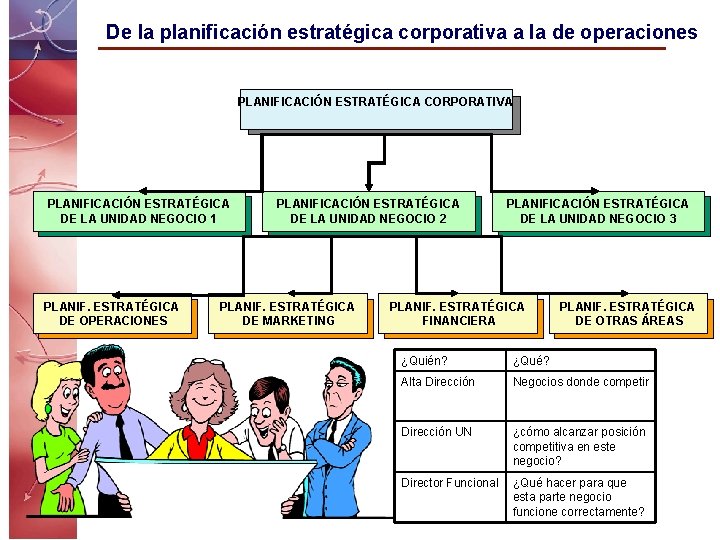 De la planificación estratégica corporativa a la de operaciones

PLANIFICACIÓN ESTRATÉGICA CORPORATIVA

PLANIFICACIÓN ESTRATÉGICA DE LA UNIDAD NEGOCIO 1

PLANIFICACIÓN ESTRATÉGICA DE LA UNIDAD NEGOCIO 2

PLANIFICACIÓN ESTRATÉGICA DE LA UNIDAD NEGOCIO 3

PLANIF. ESTRATÉGICA DE OPERACIONES

PLANIF. ESTRATÉGICA DE MARKETING

PLANIF. ESTRATÉGICA FINANCIERA

PLANIF. ESTRATÉGICA DE OTRAS ÁREAS

| ¿Quién? | ¿Qué? |
|---|---|
| Alta Dirección | Negocios donde competir |
| Dirección UN | ¿cómo alcanzar posición competitiva en este negocio? |
| Director Funcional | ¿Qué hacer para que esta parte negocio funcione correctamente? |